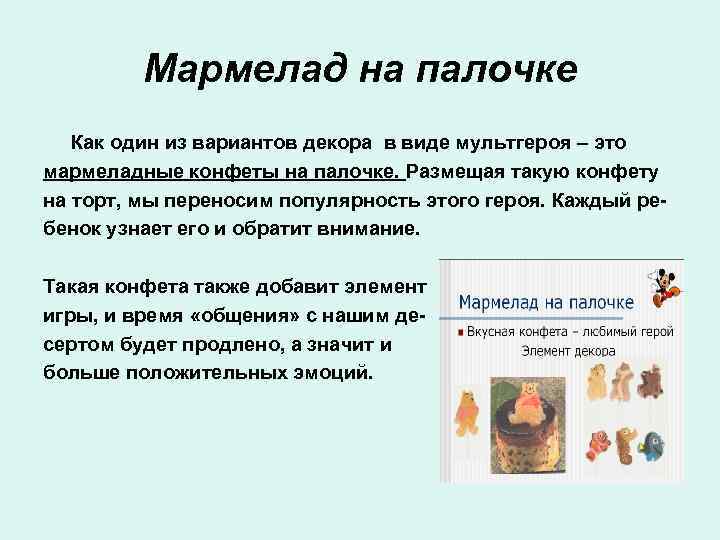 Мармелад на палочке

Как один из вариантов декора в виде мультгероя – это мармеладные конфеты на палочке. Размещая такую конфету на торт, мы переносим популярность этого героя. Каждый ребенок узнает его и обратит внимание.

Такая конфета также добавит элемент игры, и время «общения» с нашим десертом будет продлено, а значит и больше положительных эмоций.

Мармелад на палочке

Вкусная конфета – любимый герой

Элемент декора